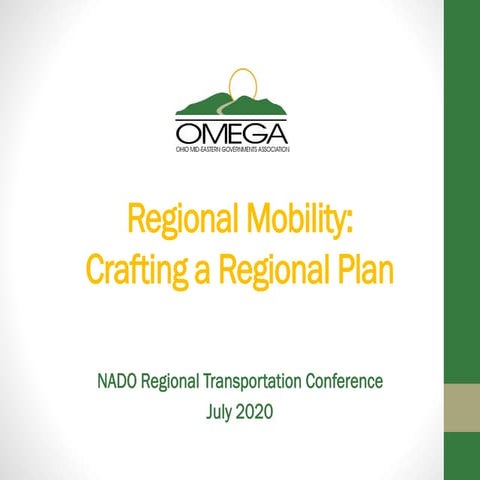 OMEGA
OHIO MID-EASTERN GOVERNMENTS ASSOCIATION

Regional Mobility:
Crafting a Regional Plan

NADO Regional Transportation Conference
July 2020